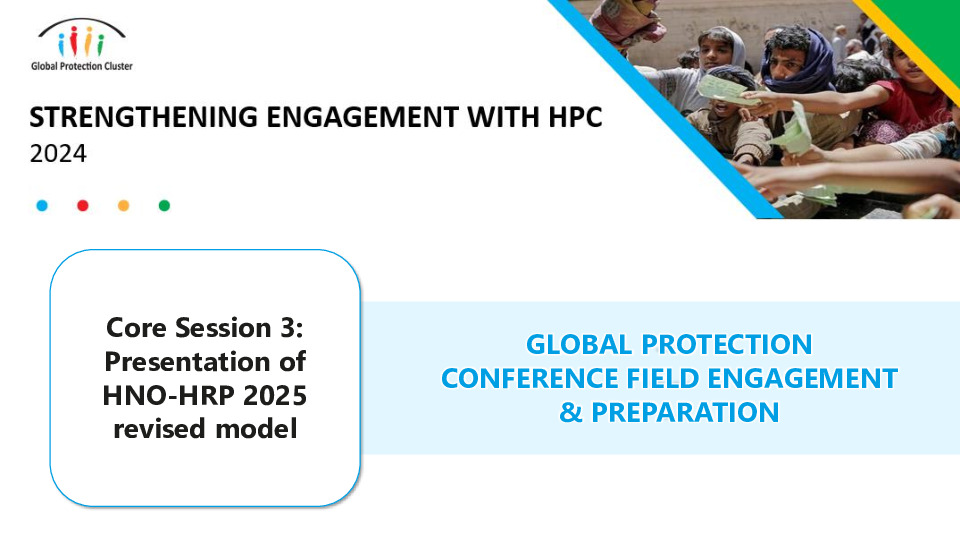 Global Protection Cluster

STRENGTHENING ENGAGEMENT WITH HPC
2024

Core Session 3: Presentation of HNO-HRP 2025 revised model

GLOBAL PROTECTION CONFERENCE FIELD ENGAGEMENT & PREPARATION